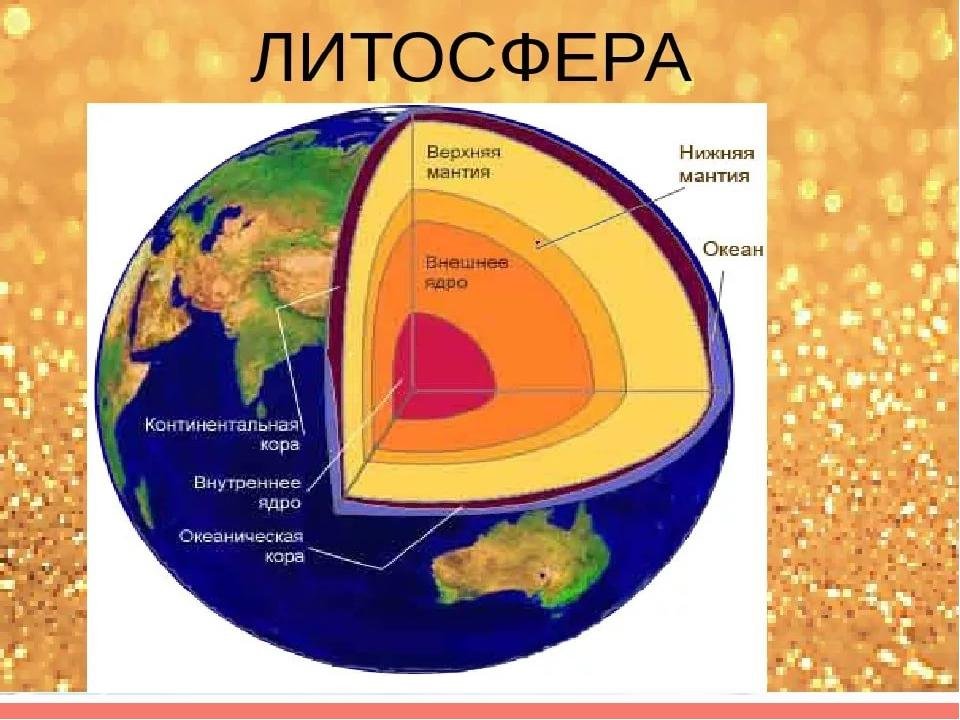 ЛИТОСФЕРА

Верхняя мантия

Нижняя мантия

Океан

Внешнее ядро

Континентальная кора

Внутреннее ядро

Океаническая кора